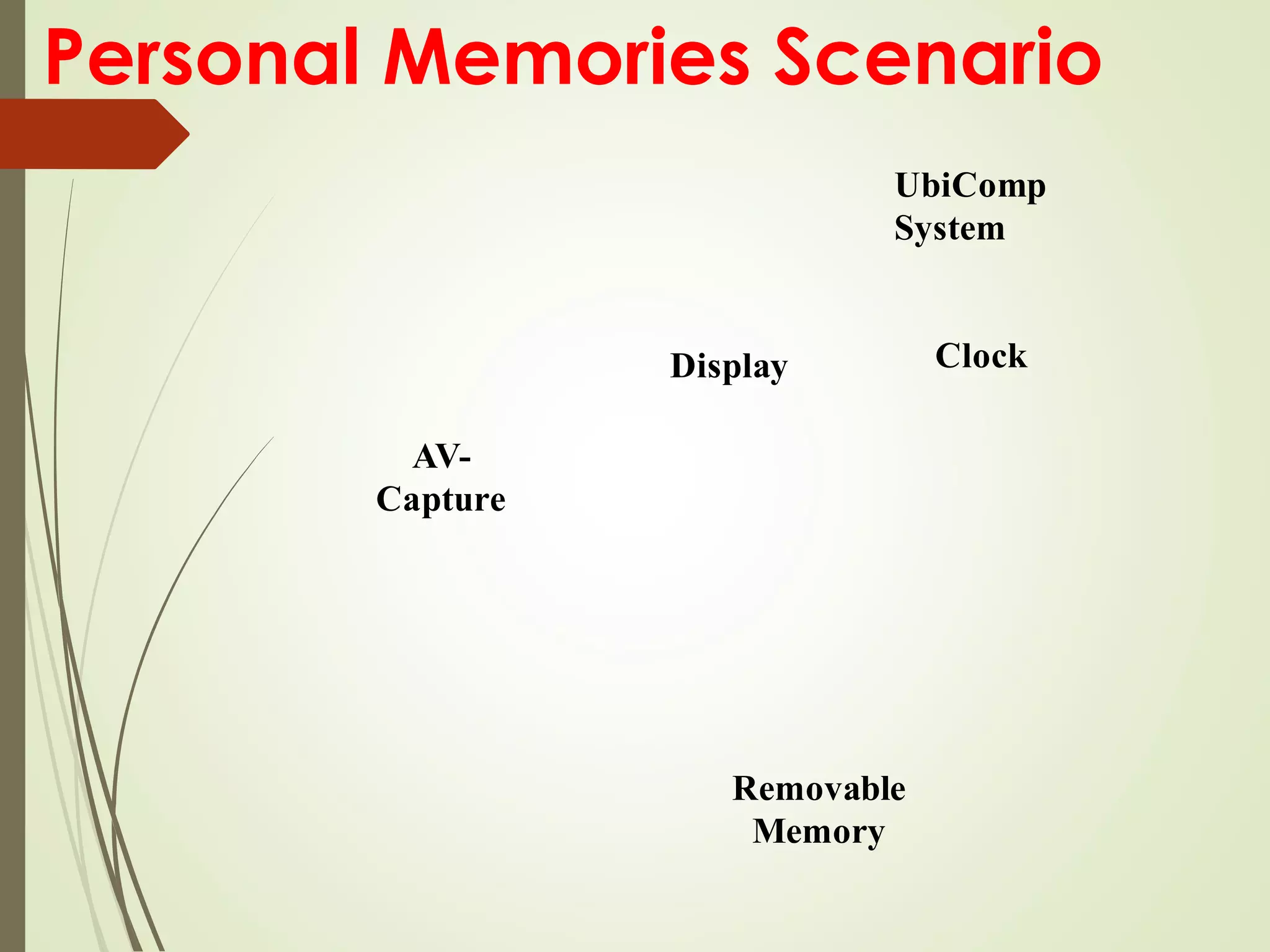 Personal Memories Scenario

UbiComp System

Display

Clock

AV-Capture

Removable Memory